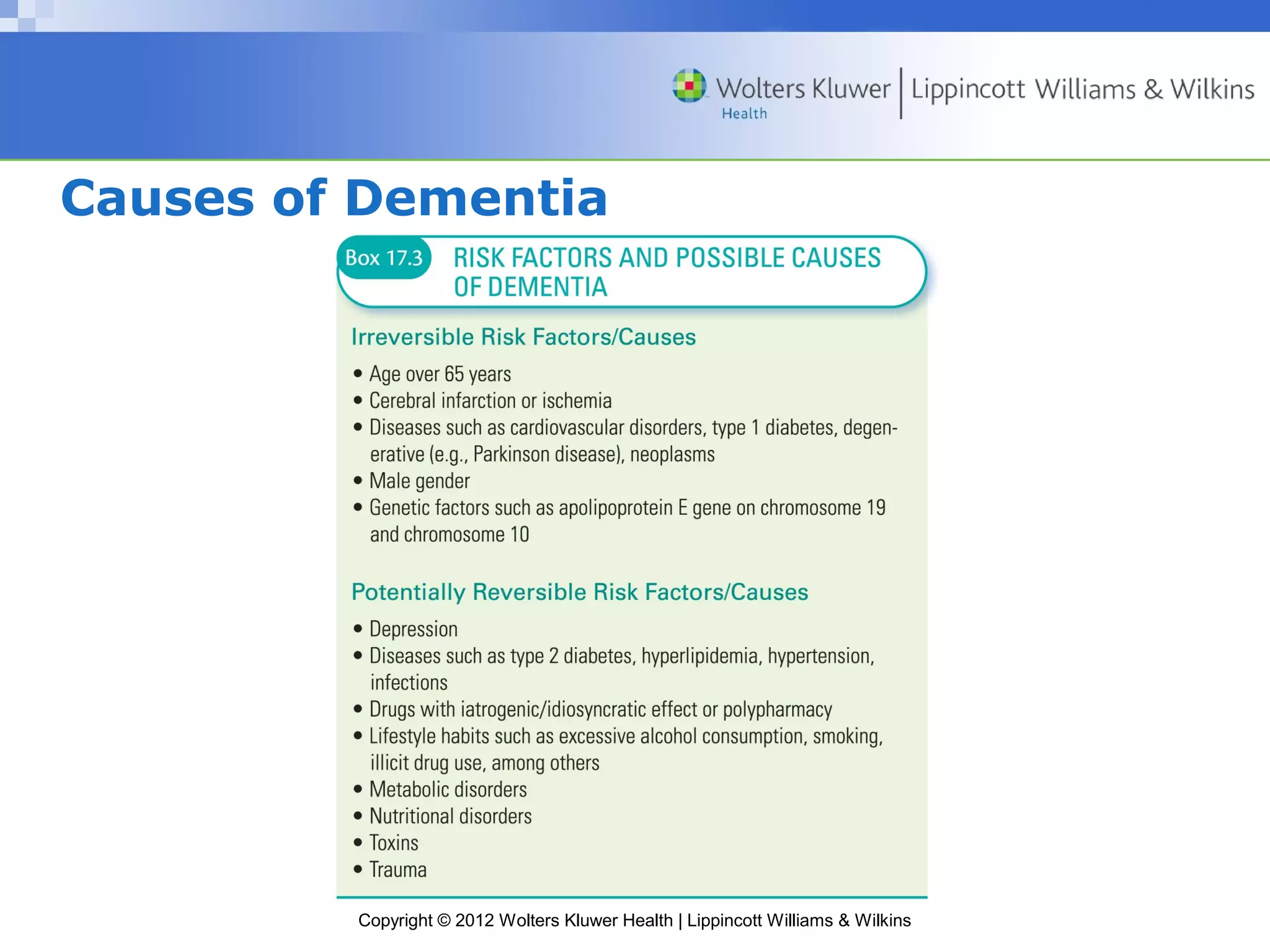 Wolters Kluwer Health | Lippincott Williams & Wilkins

Causes of Dementia

Box 17.3 RISK FACTORS AND POSSIBLE CAUSES OF DEMENTIA

Irreversible Risk Factors/Causes

• Age over 65 years
• Cerebral infarction or ischemia
• Diseases such as cardiovascular disorders, type 1 diabetes, degenerative (e.g., Parkinson disease), neoplasms
• Male gender
• Genetic factors such as apolipoprotein E gene on chromosome 19 and chromosome 10

Potentially Reversible Risk Factors/Causes

• Depression
• Diseases such as type 2 diabetes, hyperlipidemia, hypertension, infections
• Drugs with iatrogenic/idiosyncratic effect or polypharmacy
• Lifestyle habits such as excessive alcohol consumption, smoking, illicit drug use, among others
• Metabolic disorders
• Nutritional disorders
• Toxins
• Trauma

Copyright © 2012 Wolters Kluwer Health | Lippincott Williams & Wilkins